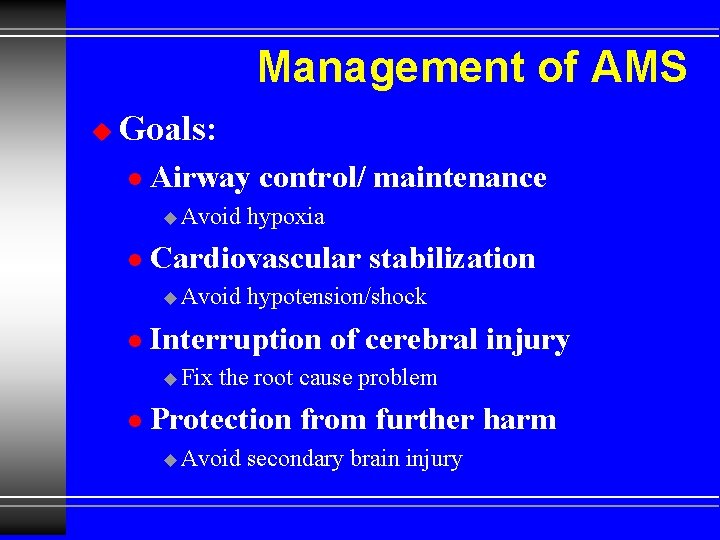 Management of AMS

Goals:

Airway control/ maintenance

Avoid hypoxia

Cardiovascular stabilization

Avoid hypotension/shock

Interruption of cerebral injury

Fix the root cause problem

Protection from further harm

Avoid secondary brain injury